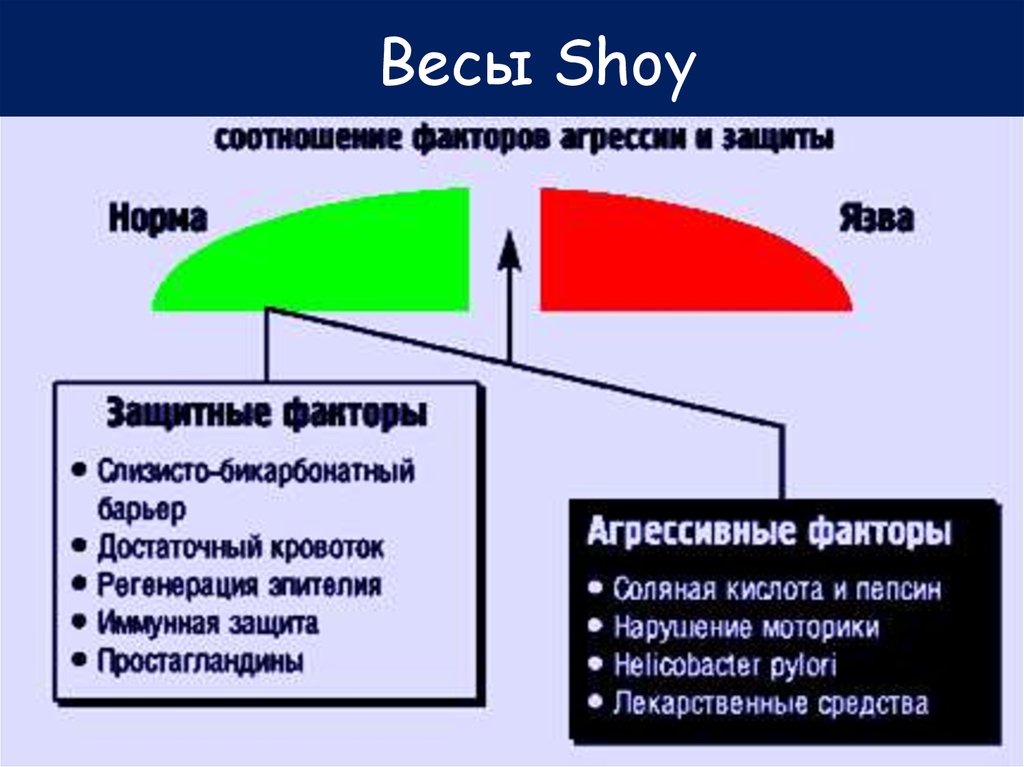 Весы Shoy

соотношение факторов агрессии и защиты

Норма

Язва

Защитные факторы

• Слизисто-бикарбонатный барьер
• Достаточный кровоток
• Регенерация эпителия
• Иммунная защита
• Простагландины

Агрессивные факторы

• Соляная кислота и пепсин
• Нарушение моторики
• Helicobacter pylori
• Лекарственные средства